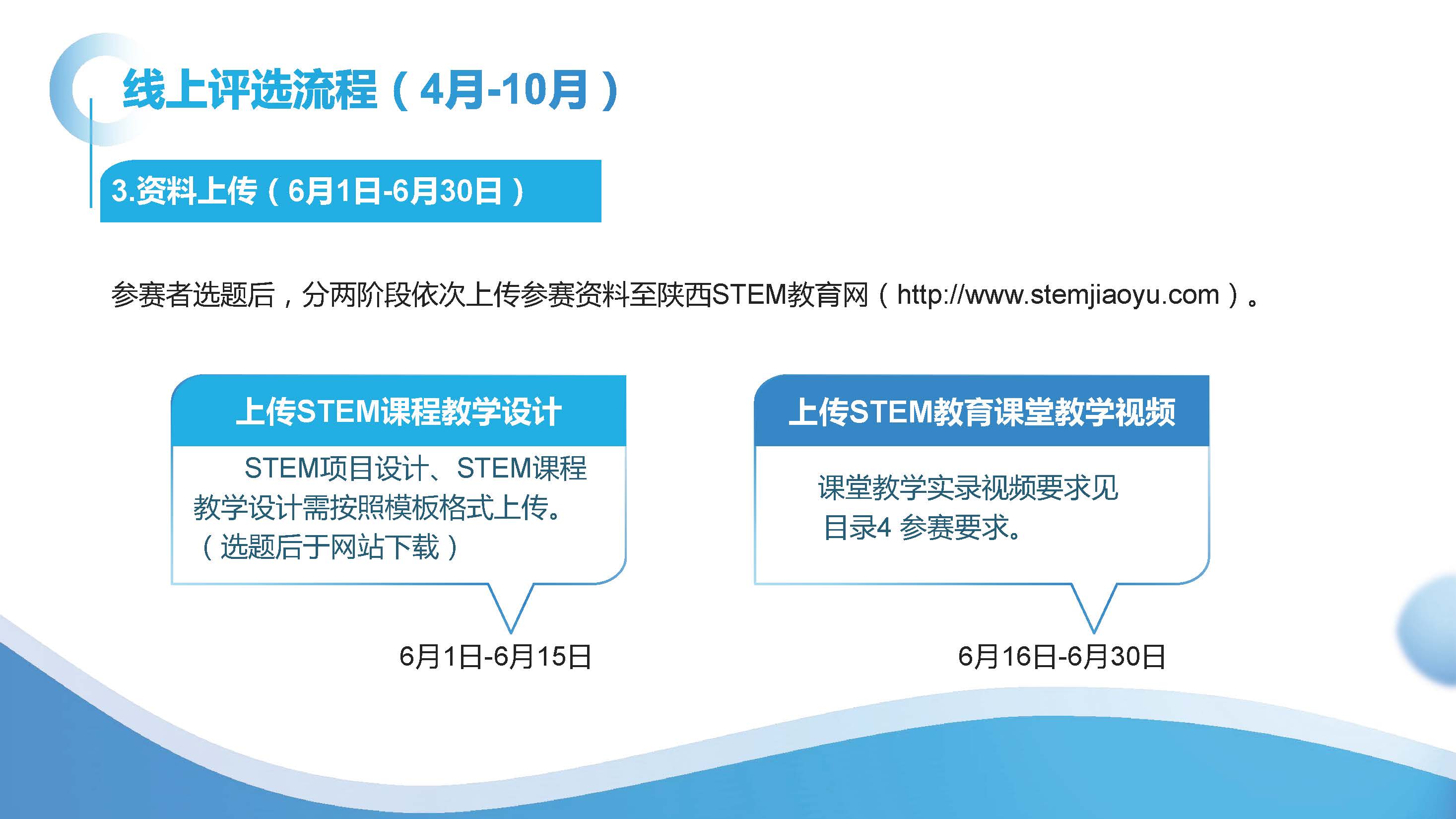 线上评选流程（4月-10月）

3.资料上传（6月1日-6月30日）

参赛者选题后，分两阶段依次上传参赛资料至陕西STEM教育网（http://www.stemjiaoyu.com）。

上传STEM课程教学设计

STEM项目设计、STEM课程教学设计需按照模板格式上传。（选题后于网站下载）

6月1日-6月15日

上传STEM教育课堂教学视频

课堂教学实录视频要求见目录4 参赛要求。

6月16日-6月30日